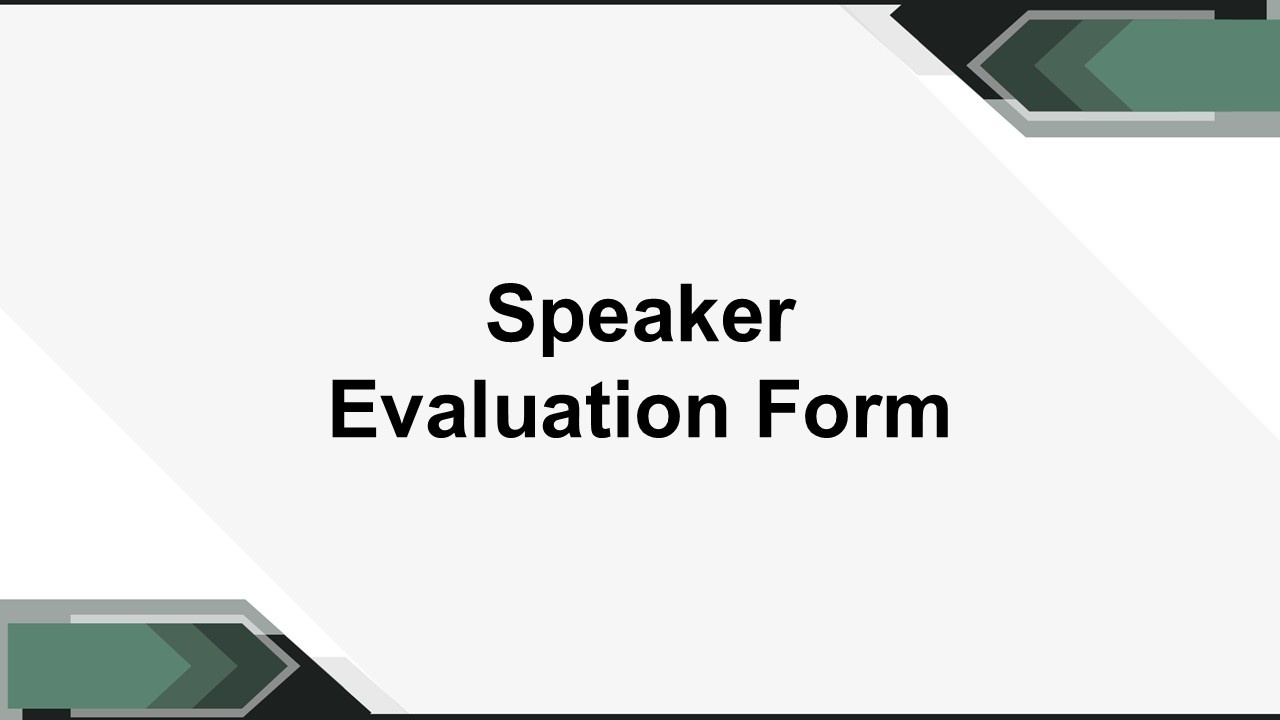 Speaker
Evaluation Form